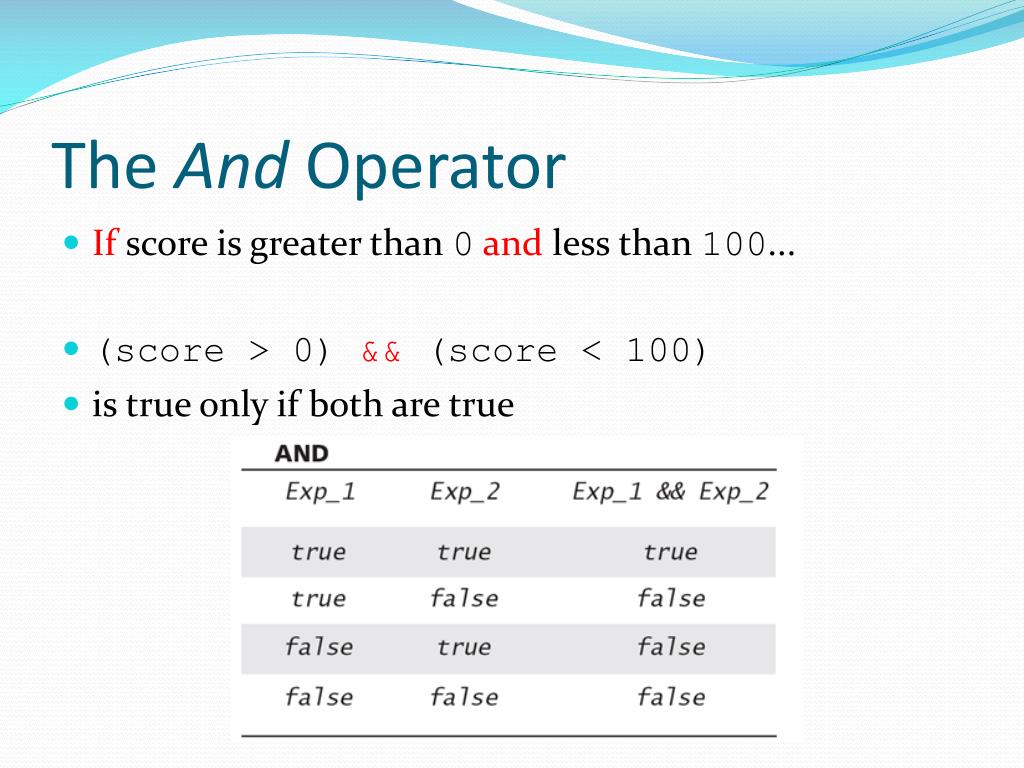 The And Operator

If score is greater than 0 and less than 100...

(score > 0) && (score < 100)

is true only if both are true

AND

| Exp_1 | Exp_2 | Exp_1 && Exp_2 |
|---|---|---|
| true | true | true |
| true | false | false |
| false | true | false |
| false | false | false |